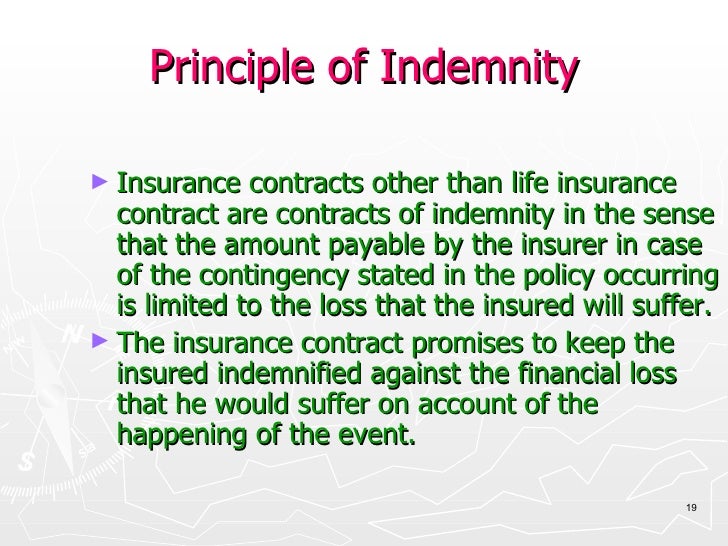 Principle of Indemnity

► Insurance contracts other than life insurance contract are contracts of indemnity in the sense that the amount payable by the insurer in case of the contingency stated in the policy occurring is limited to the loss that the insured will suffer.

► The insurance contract promises to keep the insured indemnified against the financial loss that he would suffer on account of the happening of the event.

19